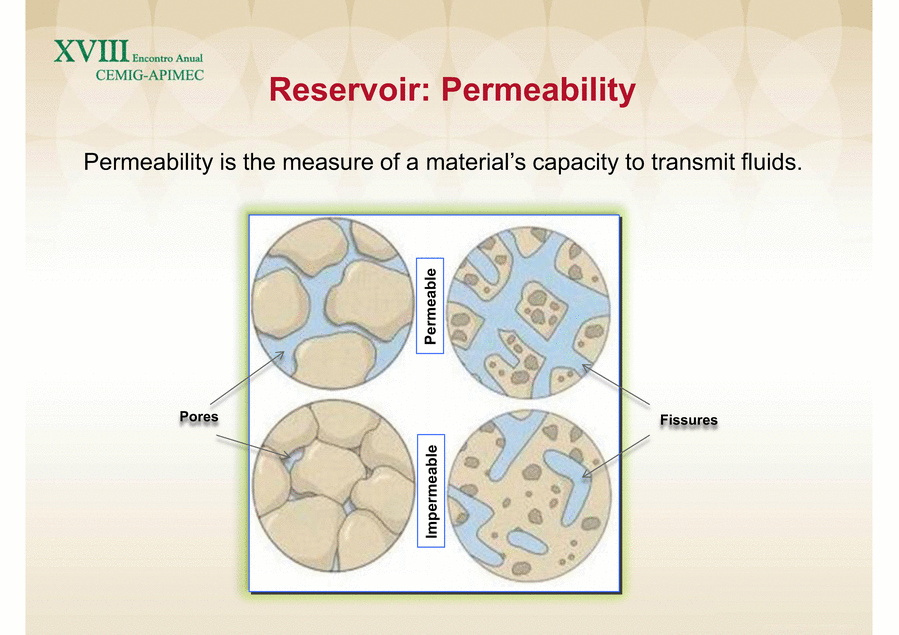 XVIII Encontro Anual
CEMIG-APIMEC

Reservoir: Permeability

Permeability is the measure of a material's capacity to transmit fluids.

Permeable

Impermeable

Pores

Fissures